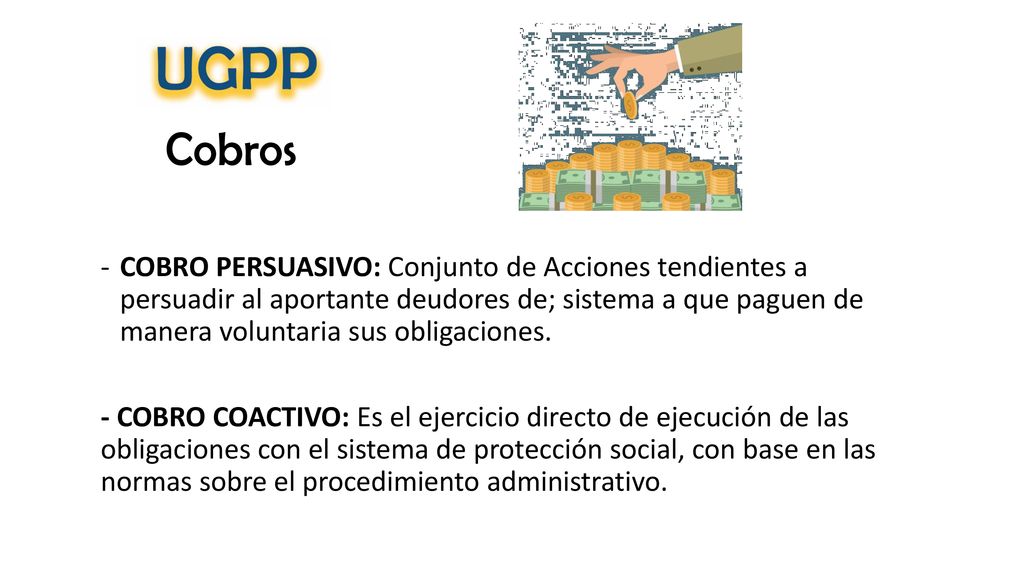 UGPP

Cobros

- COBRO PERSUASIVO: Conjunto de Acciones tendientes a persuadir al aportante deudores de; sistema a que paguen de manera voluntaria sus obligaciones.

- COBRO COACTIVO: Es el ejercicio directo de ejecución de las obligaciones con el sistema de protección social, con base en las normas sobre el procedimiento administrativo.